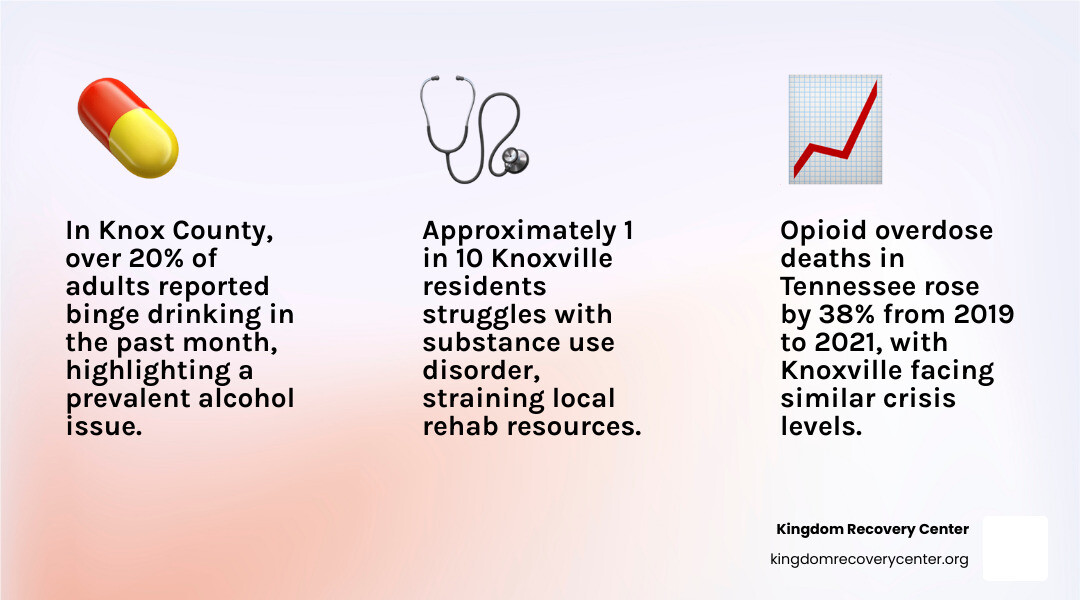 In Knox County, over 20% of adults reported binge drinking in the past month, highlighting a prevalent alcohol issue.

Approximately 1 in 10 Knoxville residents struggles with substance use disorder, straining local rehab resources.

Opioid overdose deaths in Tennessee rose by 38% from 2019 to 2021, with Knoxville facing similar crisis levels.

Kingdom Recovery Center
kingdomrecoverycenter.org